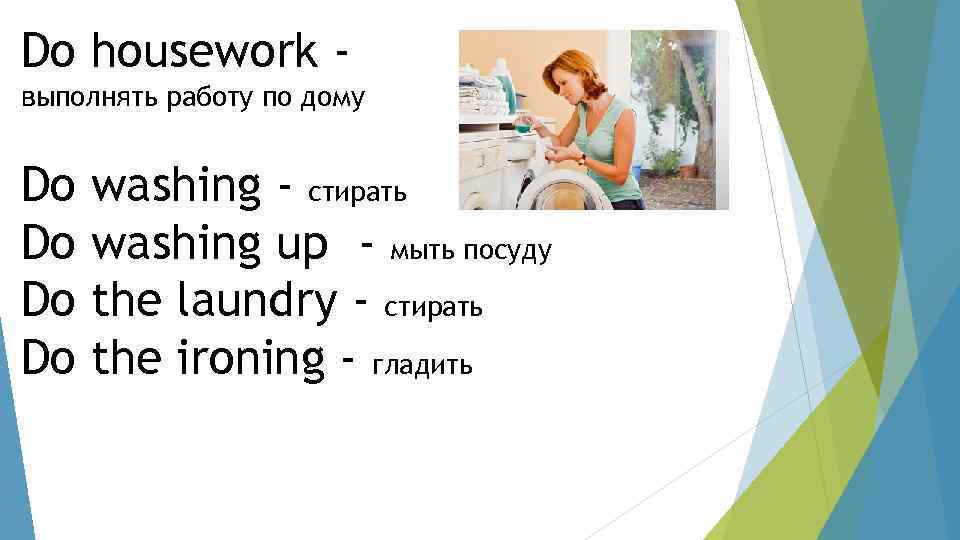 Do housework -
выполнять работу по дому

Do washing - стирать
Do washing up - мыть посуду
Do the laundry - стирать
Do the ironing - гладить